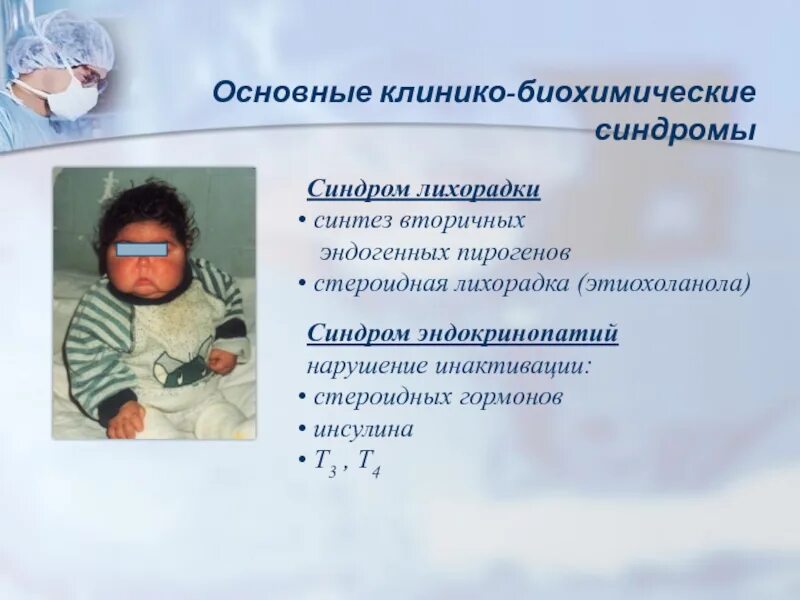 Основные клинико-биохимические синдромы

Синдром лихорадки
• синтез вторичных эндогенных пирогенов
• стероидная лихорадка (этиохоланола)

Синдром эндокринопатий
нарушение инактивации:
• стероидных гормонов
• инсулина
• $T_3$ , $T_4$